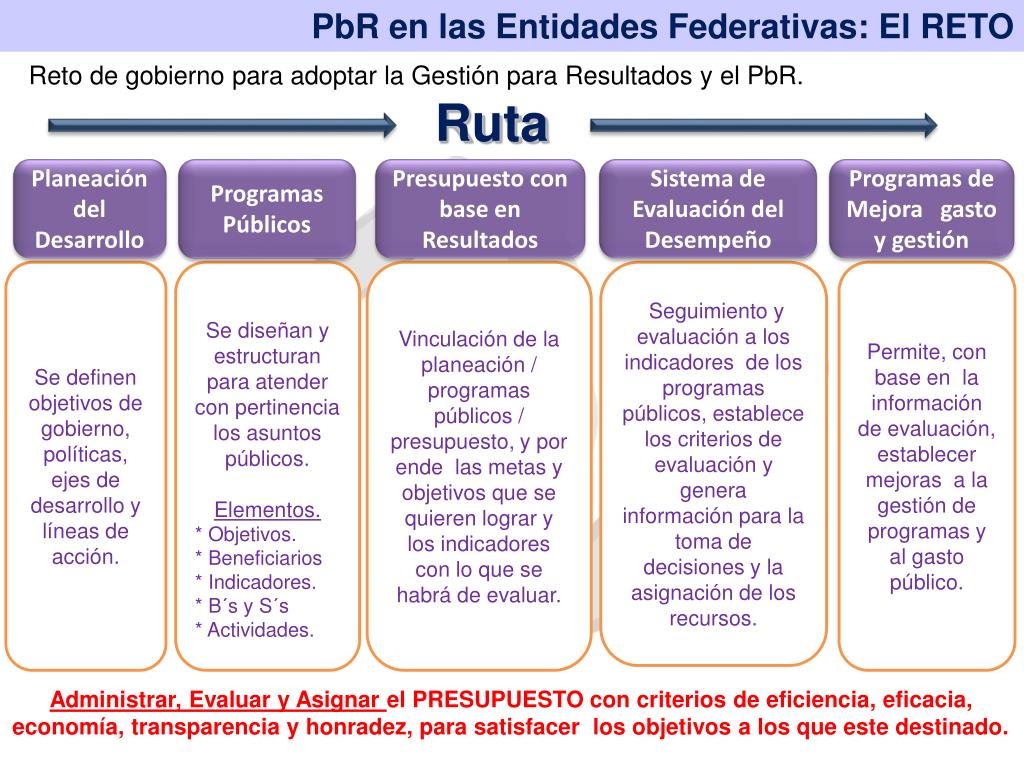 PbR en las Entidades Federativas: El RETO

Reto de gobierno para adoptar la Gestión para Resultados y el PbR.

Ruta

Planeación del Desarrollo

Programas Públicos

Presupuesto con base en Resultados

Sistema de Evaluación del Desempeño

Programas de Mejora gasto y gestión

Se definen objetivos de gobierno, políticas, ejes de desarrollo y líneas de acción.

Se diseñan y estructuran para atender con pertinencia los asuntos públicos.

Elementos.
* Objetivos.
* Beneficiarios
* Indicadores.
* B´s y S´s
* Actividades.

Vinculación de la planeación / programas públicos / presupuesto, y por ende las metas y objetivos que se quieren lograr y los indicadores con lo que se habrá de evaluar.

Seguimiento y evaluación a los indicadores de los programas públicos, establece los criterios de evaluación y genera información para la toma de decisiones y la asignación de los recursos.

Permite, con base en la información de evaluación, establecer mejoras a la gestión de programas y al gasto público.

Administrar, Evaluar y Asignar el PRESUPUESTO con criterios de eficiencia, eficacia, economía, transparencia y honradez, para satisfacer los objetivos a los que este destinado.